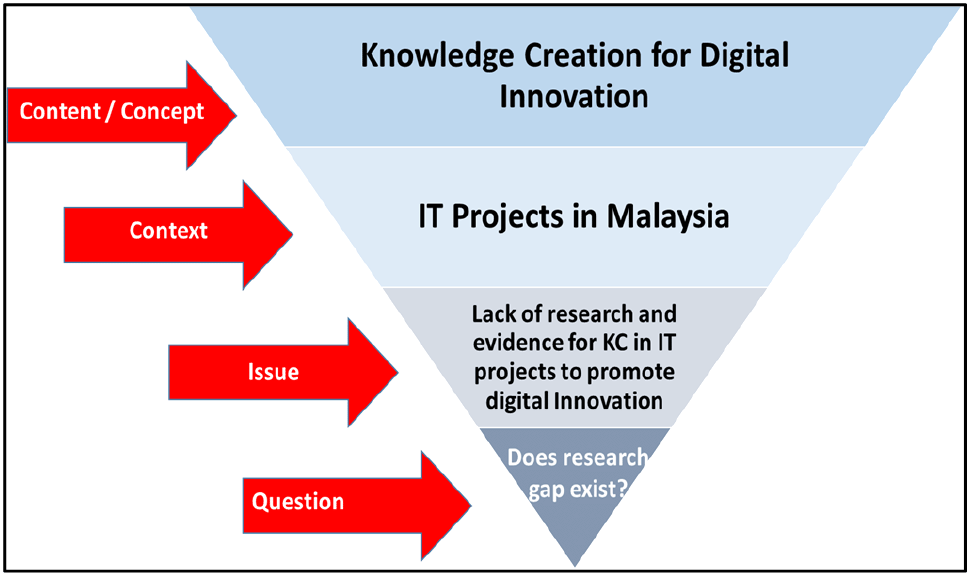 Content / Concept

Knowledge Creation for Digital Innovation

Context

IT Projects in Malaysia

Issue

Lack of research and evidence for KC in IT projects to promote digital Innovation

Question

Does research gap exist?